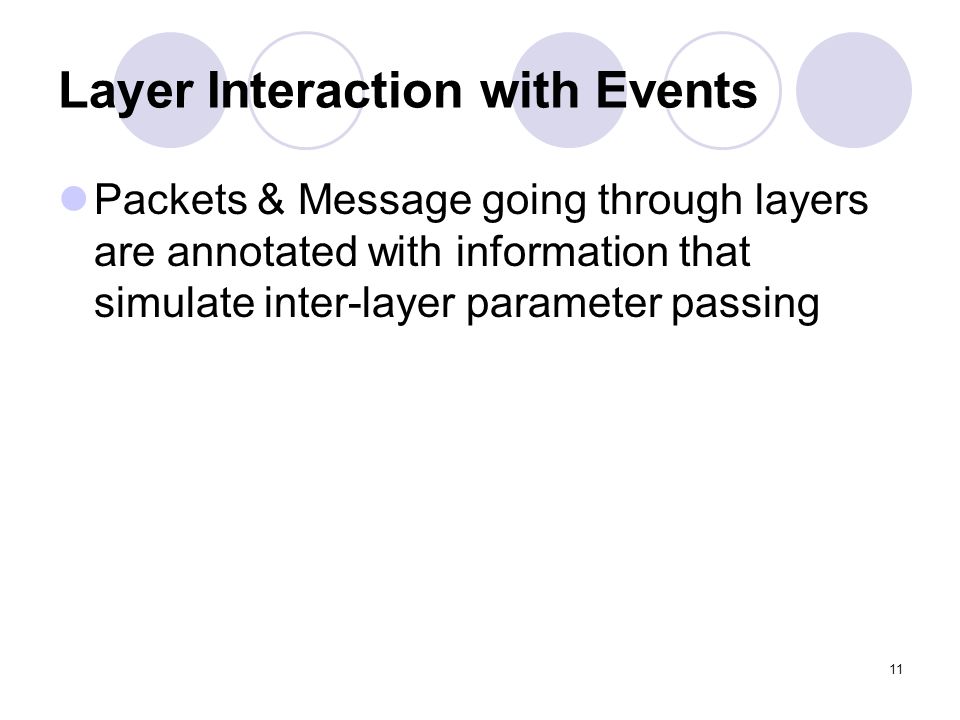 Layer Interaction with Events

Packets & Message going through layers are annotated with information that simulate inter-layer parameter passing

11